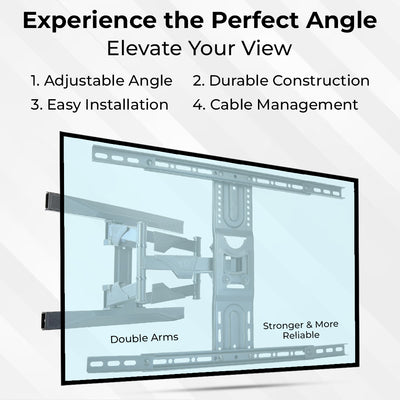 Experience the Perfect Angle
Elevate Your View

1. Adjustable Angle
2. Durable Construction
3. Easy Installation
4. Cable Management

Double Arms

Stronger & More Reliable